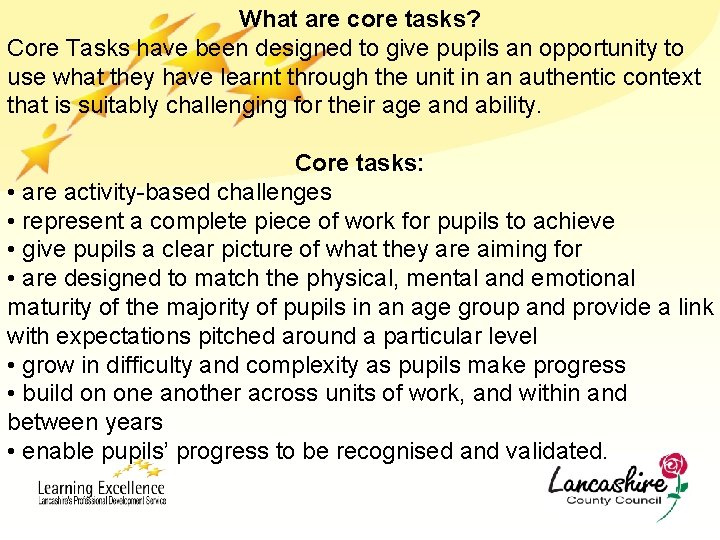 What are core tasks?

Core Tasks have been designed to give pupils an opportunity to use what they have learnt through the unit in an authentic context that is suitably challenging for their age and ability.

Core tasks:

• are activity-based challenges
• represent a complete piece of work for pupils to achieve
• give pupils a clear picture of what they are aiming for
• are designed to match the physical, mental and emotional maturity of the majority of pupils in an age group and provide a link with expectations pitched around a particular level
• grow in difficulty and complexity as pupils make progress
• build on one another across units of work, and within and between years
• enable pupils' progress to be recognised and validated.

Learning Excellence
Lancashire's Professional Development Service

Lancashire
County Council